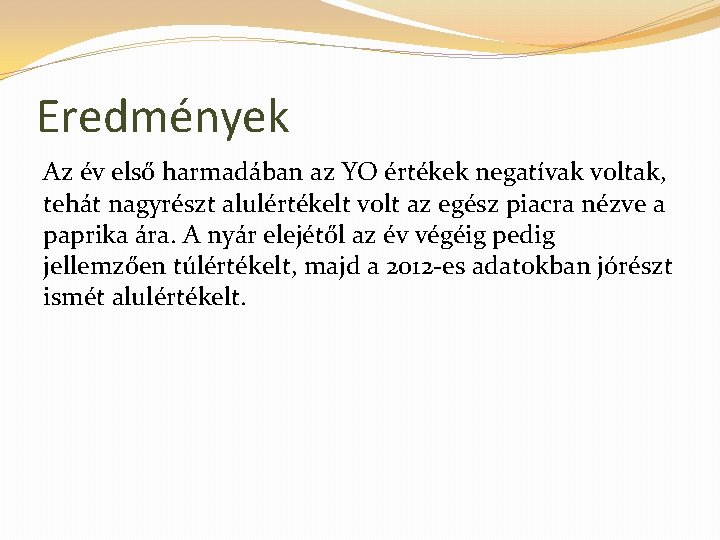 Eredmények

Az év első harmadában az YO értékek negatívak voltak, tehát nagyrészt alulértékelt volt az egész piacra nézve a paprika ára. A nyár elejétől az év végéig pedig jellemzően túlértékelt, majd a 2012-es adatokban jórészt ismét alulértékelt.